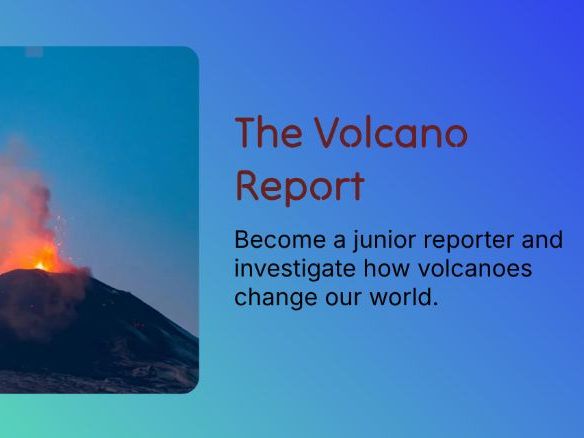 The Volcano Report

Become a junior reporter and investigate how volcanoes change our world.